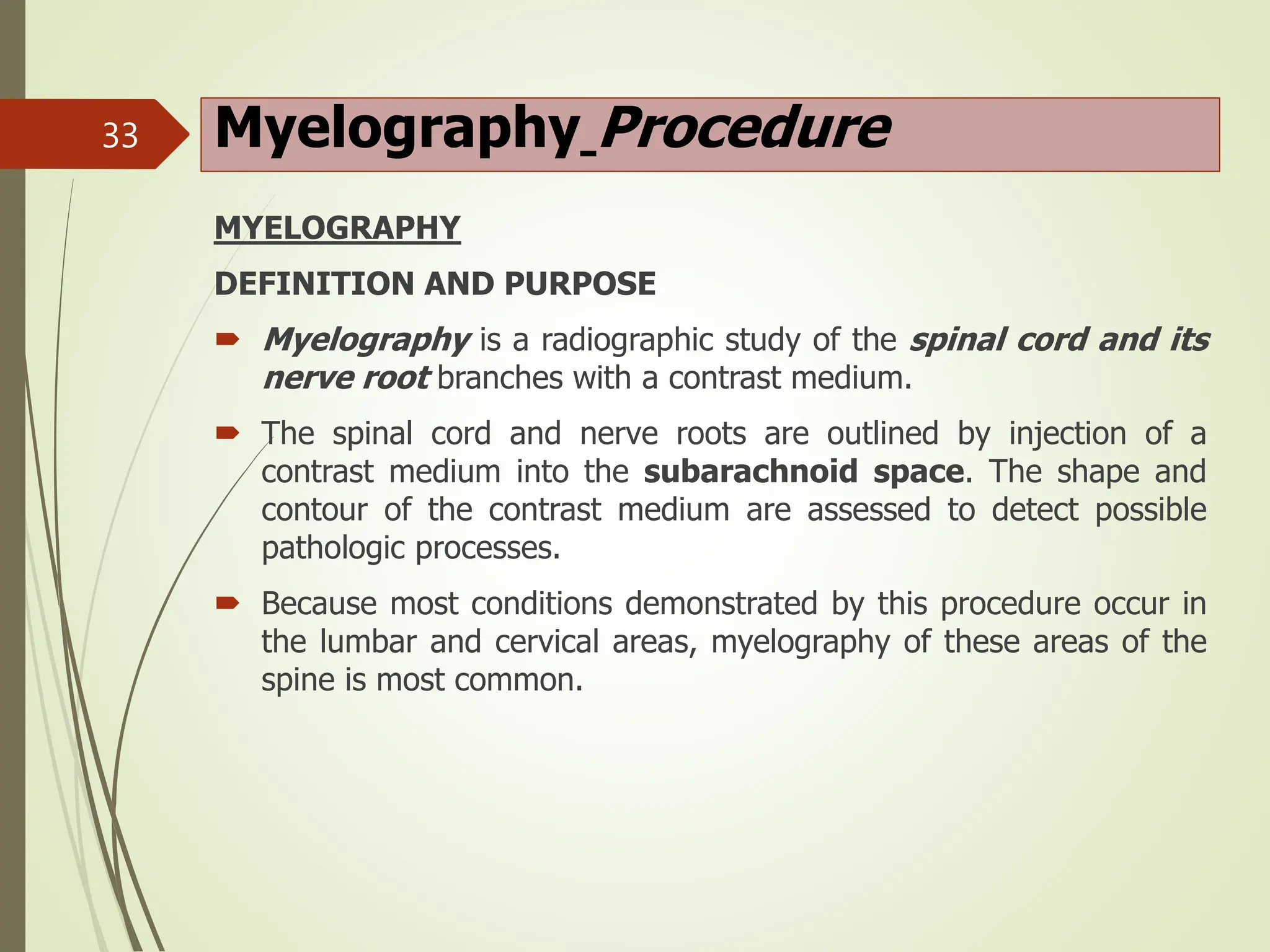 33

Myelography_Procedure

MYELOGRAPHY

DEFINITION AND PURPOSE

Myelography is a radiographic study of the spinal cord and its nerve root branches with a contrast medium.

The spinal cord and nerve roots are outlined by injection of a contrast medium into the subarachnoid space. The shape and contour of the contrast medium are assessed to detect possible pathologic processes.

Because most conditions demonstrated by this procedure occur in the lumbar and cervical areas, myelography of these areas of the spine is most common.